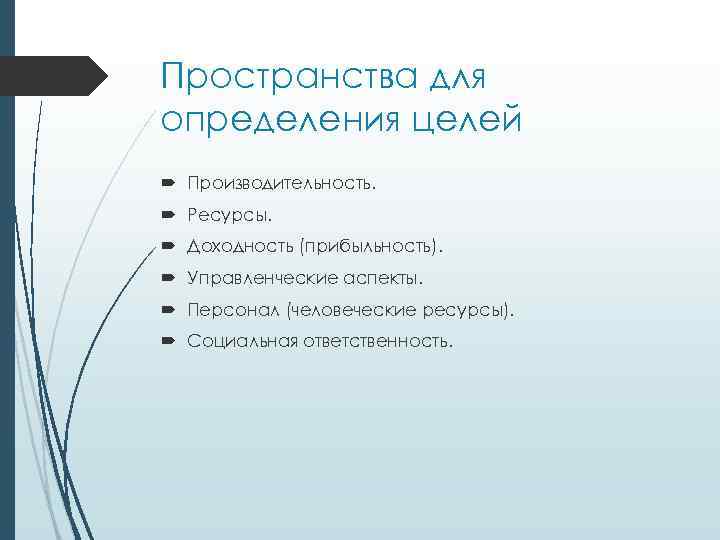 Пространства для определения целей

Производительность.
Ресурсы.
Доходность (прибыльность).
Управленческие аспекты.
Персонал (человеческие ресурсы).
Социальная ответственность.